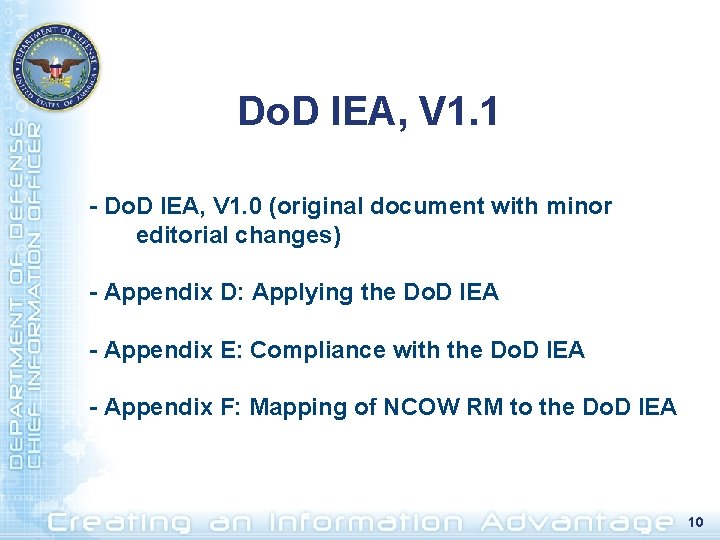 DEPARTMENT OF DEFENSE
UNITED STATES OF AMERICA

DEPARTMENT OF DEFENSE
CHIEF INFORMATION OFFICER

DoD IEA, V1.1

- DoD IEA, V1.0 (original document with minor editorial changes)

- Appendix D: Applying the DoD IEA

- Appendix E: Compliance with the DoD IEA

- Appendix F: Mapping of NCOW RM to the DoD IEA

Creating an Information Advantage

10